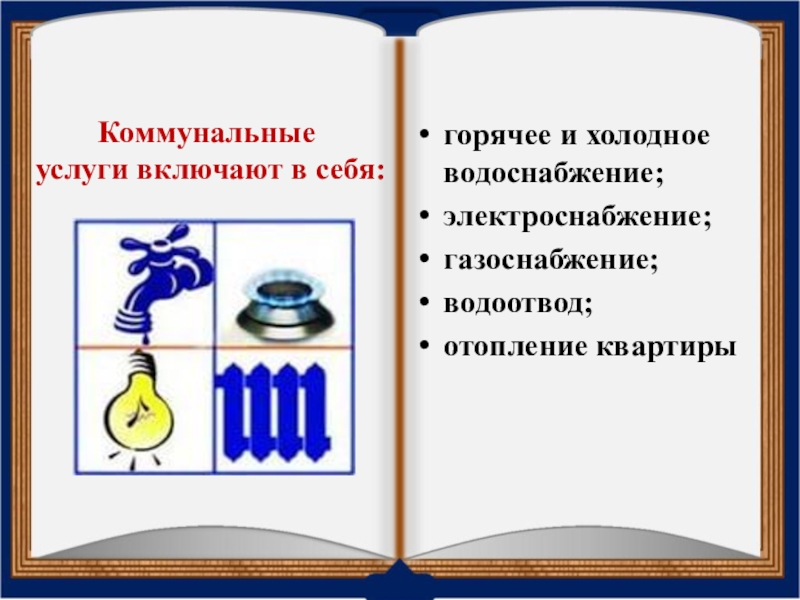 Коммунальные услуги включают в себя:

• горячее и холодное водоснабжение;
• электроснабжение;
• газоснабжение;
• водоотвод;
• отопление квартиры